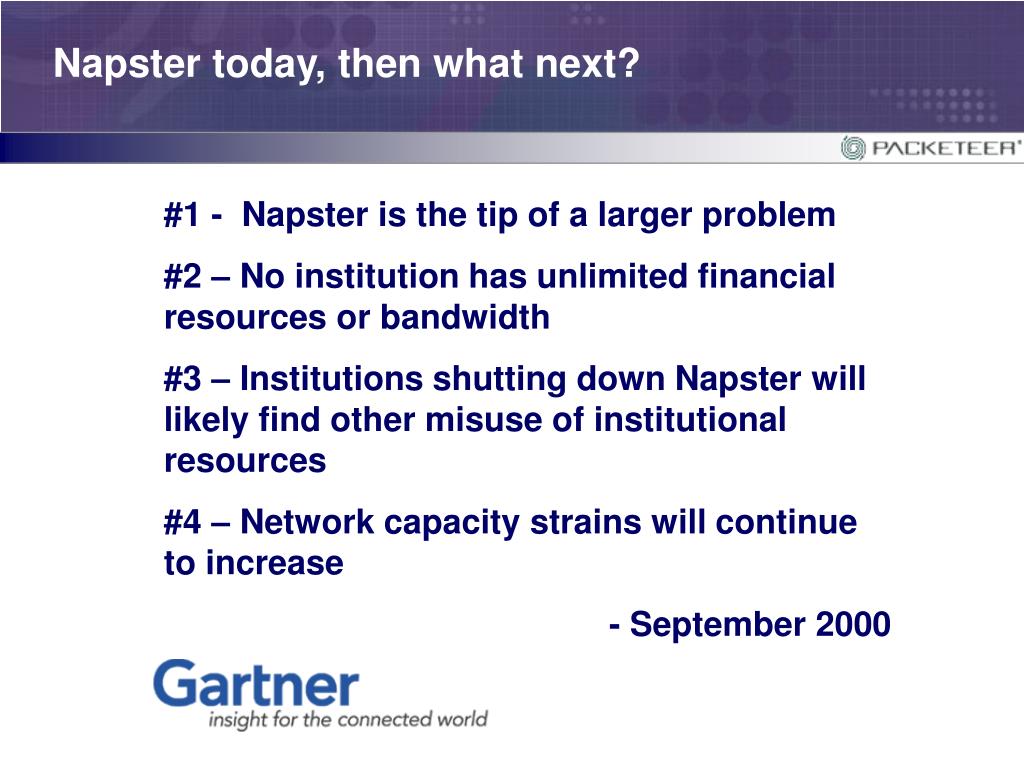 Napster today, then what next?

PACKETEER

#1 - Napster is the tip of a larger problem

#2 – No institution has unlimited financial resources or bandwidth

#3 – Institutions shutting down Napster will likely find other misuse of institutional resources

#4 – Network capacity strains will continue to increase

- September 2000

Gartner
insight for the connected world